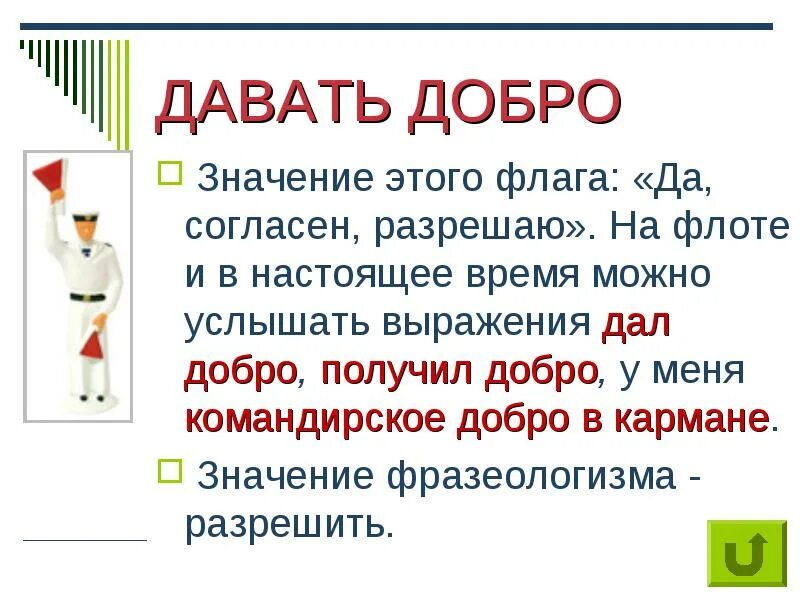 ДАВАТЬ ДОБРО

Значение этого флага: «Да, согласен, разрешаю». На флоте и в настоящее время можно услышать выражения дал добро, получил добро, у меня командирское добро в кармане.

Значение фразеологизма - разрешить.